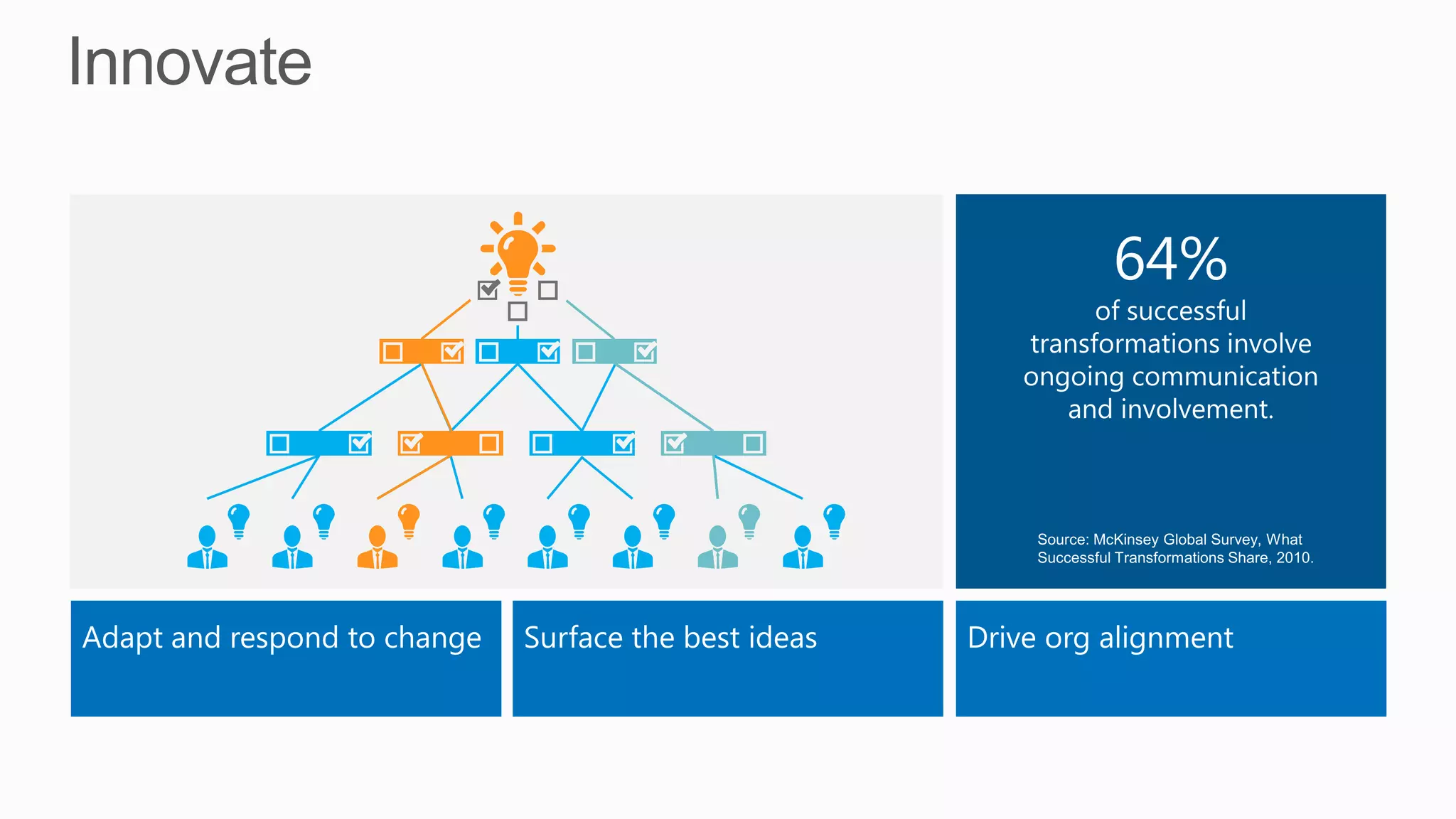 Innovate

64%
of successful transformations involve ongoing communication and involvement.

Source: McKinsey Global Survey, What Successful Transformations Share, 2010.

Adapt and respond to change

Surface the best ideas

Drive org alignment